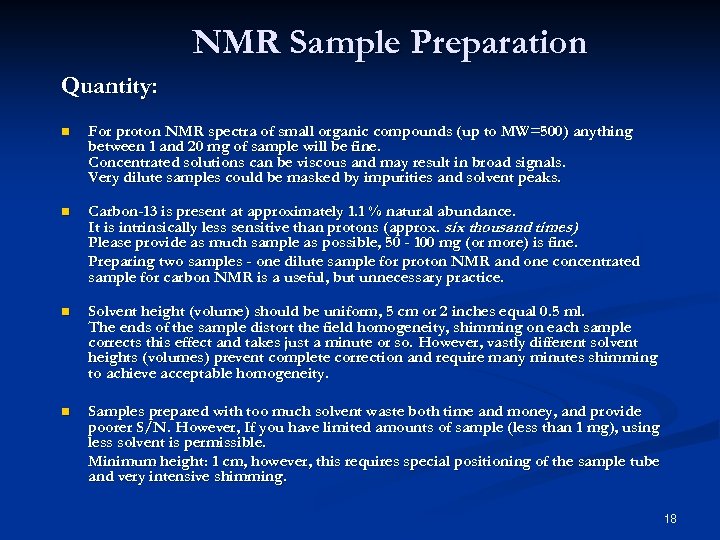 NMR Sample Preparation

Quantity:

For proton NMR spectra of small organic compounds (up to MW=500) anything between 1 and 20 mg of sample will be fine.
Concentrated solutions can be viscous and may result in broad signals.
Very dilute samples could be masked by impurities and solvent peaks.

Carbon-13 is present at approximately 1.1% natural abundance.
It is intrinsically less sensitive than protons (approx. six thousand times)
Please provide as much sample as possible, 50 - 100 mg (or more) is fine.

Preparing two samples - one dilute sample for proton NMR and one concentrated sample for carbon NMR is a useful, but unnecessary practice.

Solvent height (volume) should be uniform, 5 cm or 2 inches equal 0.5 ml.
The ends of the sample distort the field homogeneity, shimming on each sample corrects this effect and takes just a minute or so. However, vastly different solvent heights (volumes) prevent complete correction and require many minutes shimming to achieve acceptable homogeneity.

Samples prepared with too much solvent waste both time and money, and provide poorer S/N. However, If you have limited amounts of sample (less than 1 mg), using less solvent is permissible.

Minimum height: 1 cm, however, this requires special positioning of the sample tube and very intensive shimming.

18